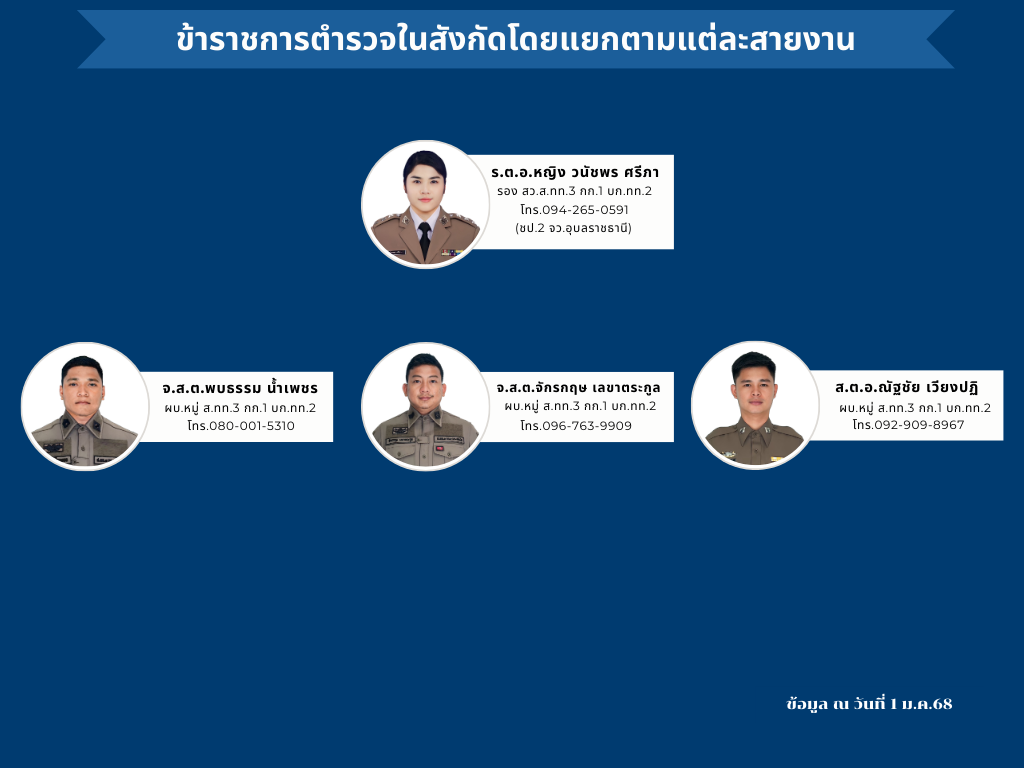 ข้าราชการตำรวจในสังกัดโดยแยกตามแต่ละสายงาน

ร.ต.อ.หญิง วนัชพร ศรีภา
รอง สว.ส.ทท.3 กก.1 บก.ทท.2
โทร.094-265-0591
(ชป.2 จว.อุบลราชธานี)

จ.ส.ต.พบธรรม น้ำเพชร
ผบ.หมู่ ส.ทท.3 กก.1 บก.ทท.2
โทร.080-001-5310

จ.ส.ต.จักรกฤษ เลขาตระกูล
ผบ.หมู่ ส.ทท.3 กก.1 บก.ทท.2
โทร.096-763-9909

ส.ต.อ.ณัฐชัย เวียงปฏิ
ผบ.หมู่ ส.ทท.3 กก.1 บก.ทท.2
โทร.092-909-8967

ข้อมูล ณ วันที่ 1 ม.ค.68